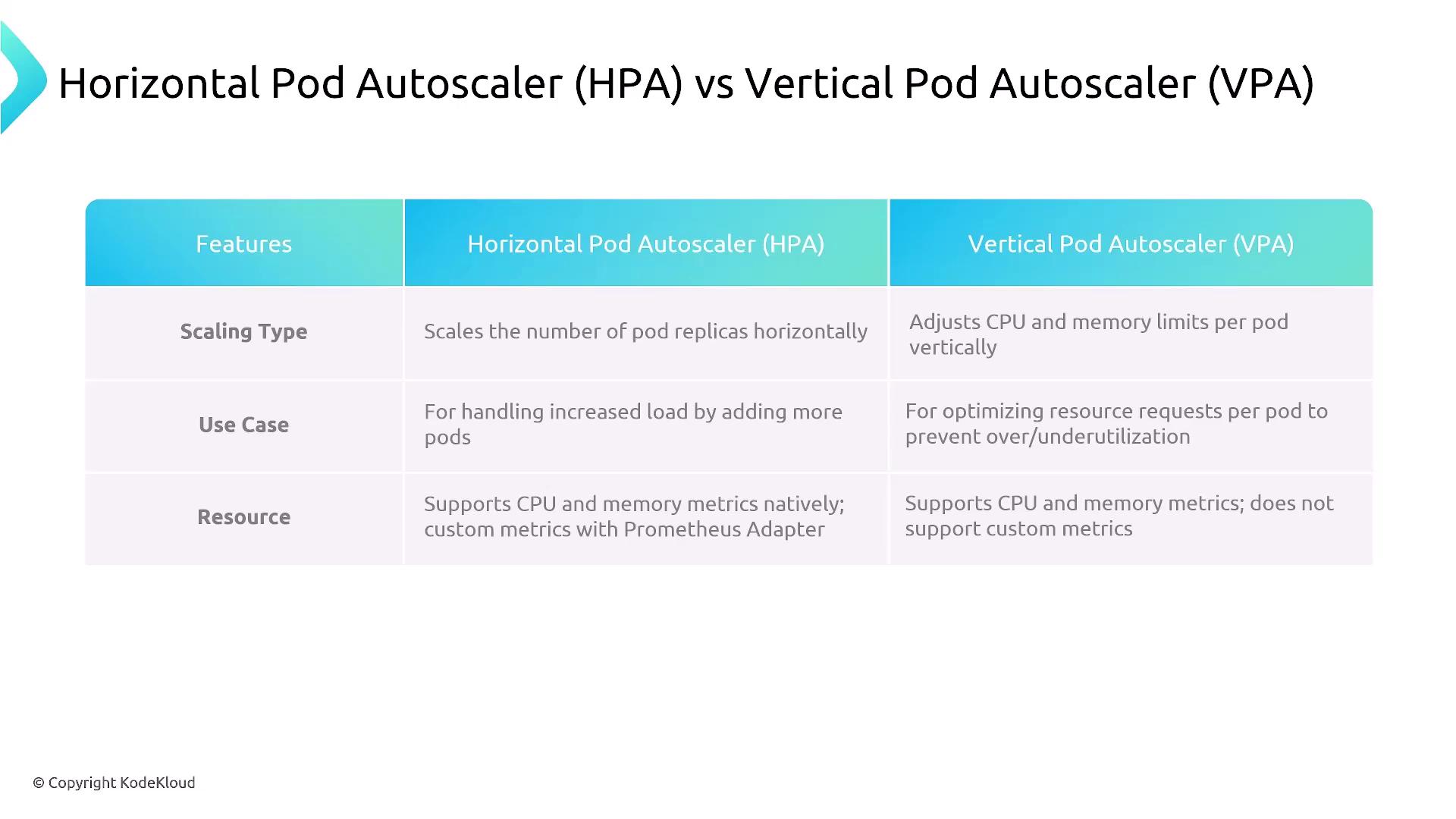 Horizontal Pod Autoscaler (HPA) vs Vertical Pod Autoscaler (VPA)

| Features | Horizontal Pod Autoscaler (HPA) | Vertical Pod Autoscaler (VPA) |
|---|---|---|
| Scaling Type | Scales the number of pod replicas horizontally | Adjusts CPU and memory limits per pod vertically |
| Use Case | For handling increased load by adding more pods | For optimizing resource requests per pod to prevent over/underutilization |
| Resource | Supports CPU and memory metrics natively; custom metrics with Prometheus Adapter | Supports CPU and memory metrics; does not support custom metrics |

© Copyright KodeKloud